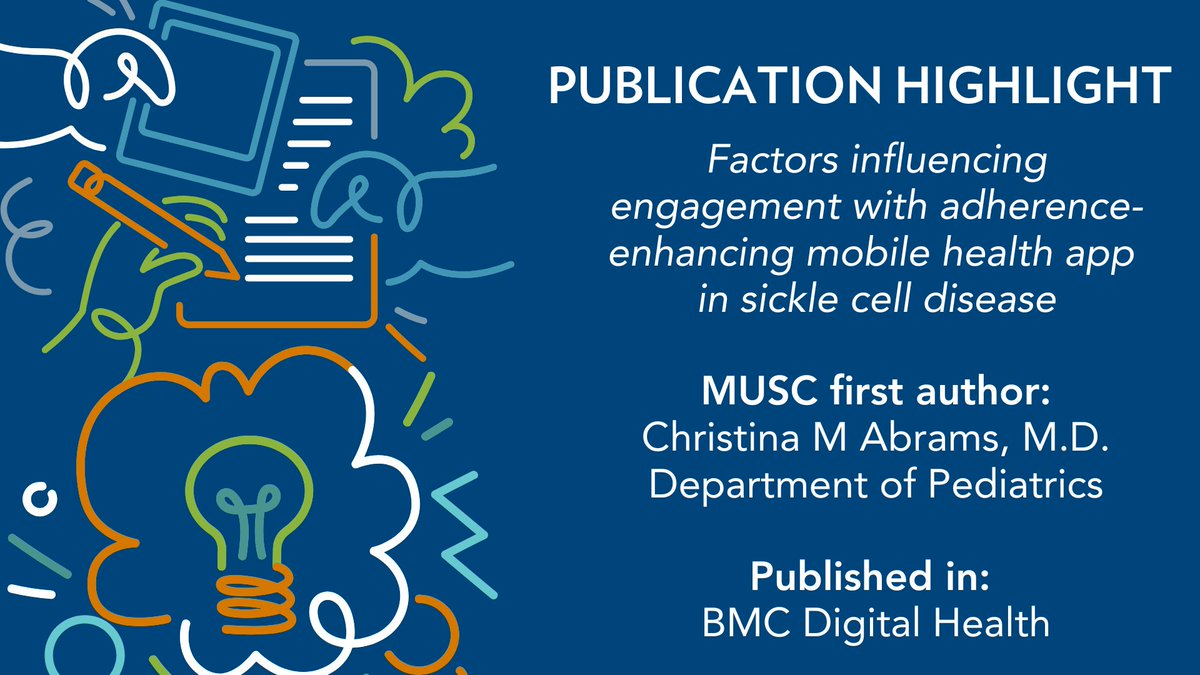 PUBLICATION HIGHLIGHT

Factors influencing engagement with adherence-enhancing mobile health app in sickle cell disease

MUSC first author:
Christina M Abrams, M.D.
Department of Pediatrics

Published in:
BMC Digital Health